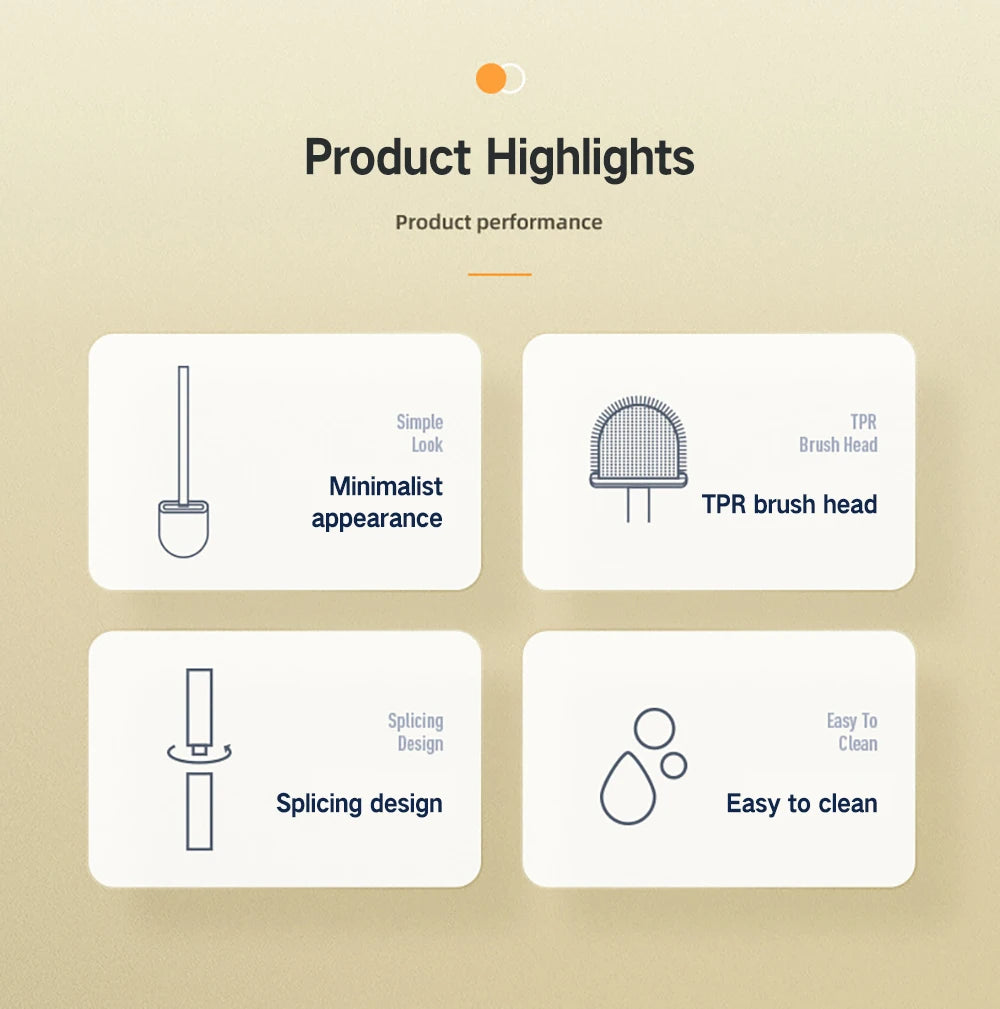 Product Highlights

Product performance

Simple Look

Minimalist appearance

TPR Brush Head

TPR brush head

Splicing Design

Splicing design

Easy To Clean

Easy to clean